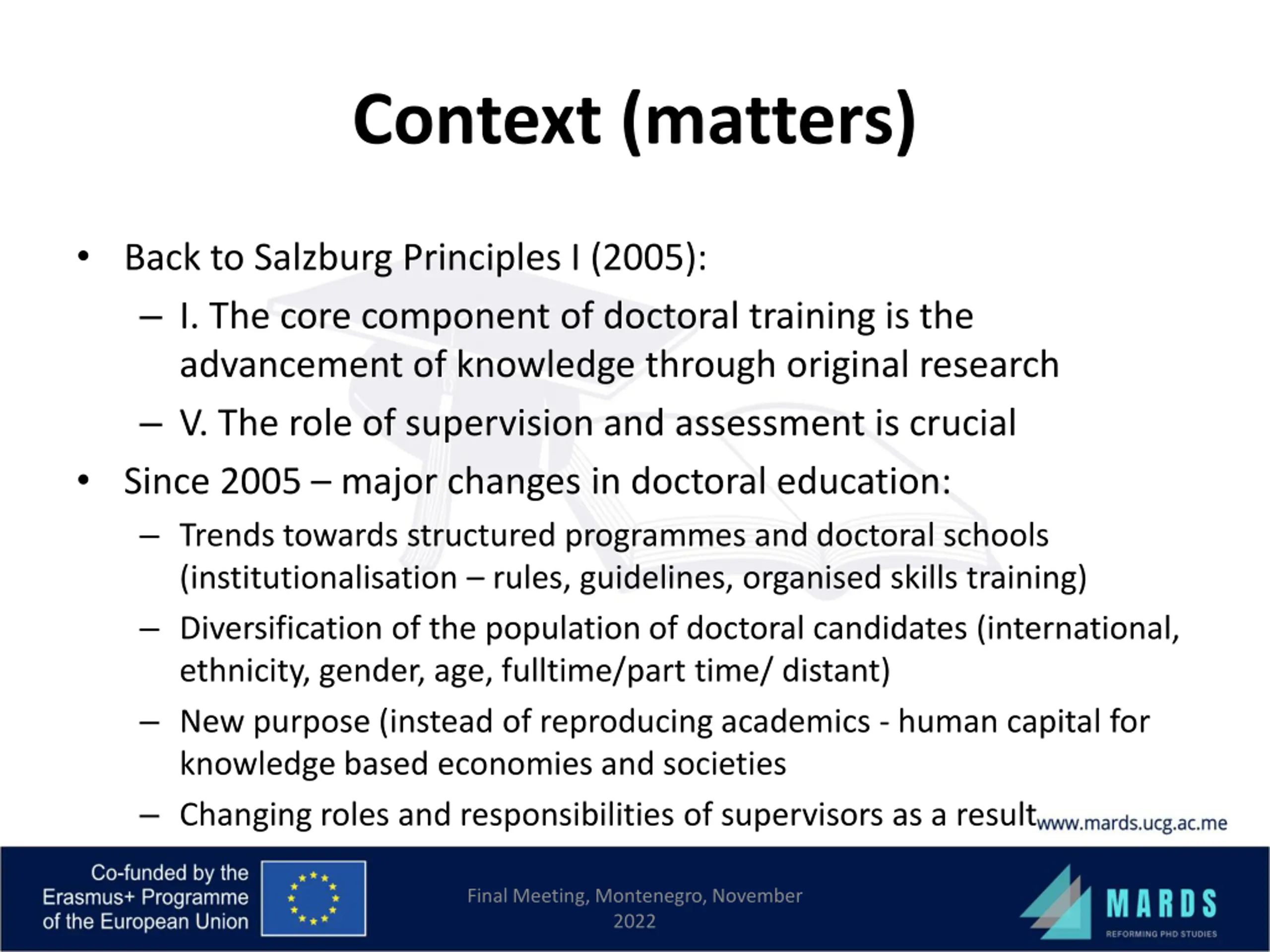 Context (matters)

• Back to Salzburg Principles I (2005):
– I. The core component of doctoral training is the advancement of knowledge through original research
– V. The role of supervision and assessment is crucial
• Since 2005 – major changes in doctoral education:
– Trends towards structured programmes and doctoral schools (institutionalisation – rules, guidelines, organised skills training)
– Diversification of the population of doctoral candidates (international, ethnicity, gender, age, fulltime/part time/ distant)
– New purpose (instead of reproducing academics - human capital for knowledge based economies and societies
– Changing roles and responsibilities of supervisors as a result

www.mards.ucg.ac.me

Co-funded by the Erasmus+ Programme of the European Union

Final Meeting, Montenegro, November 2022

MARDS
REFORMING PHD STUDIES